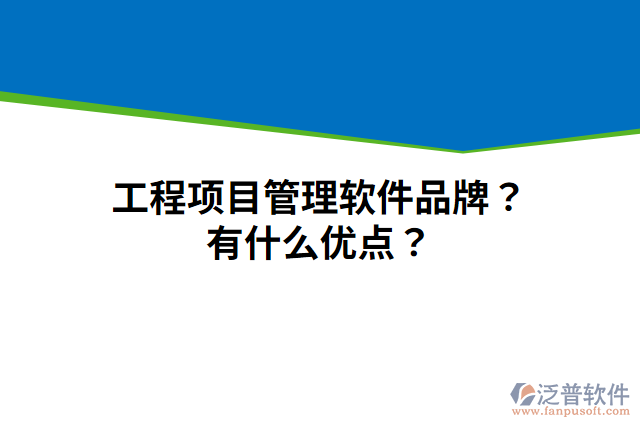 工程项目管理软件品牌？
有什么优点？

泛普软件
www.fanpusoft.com